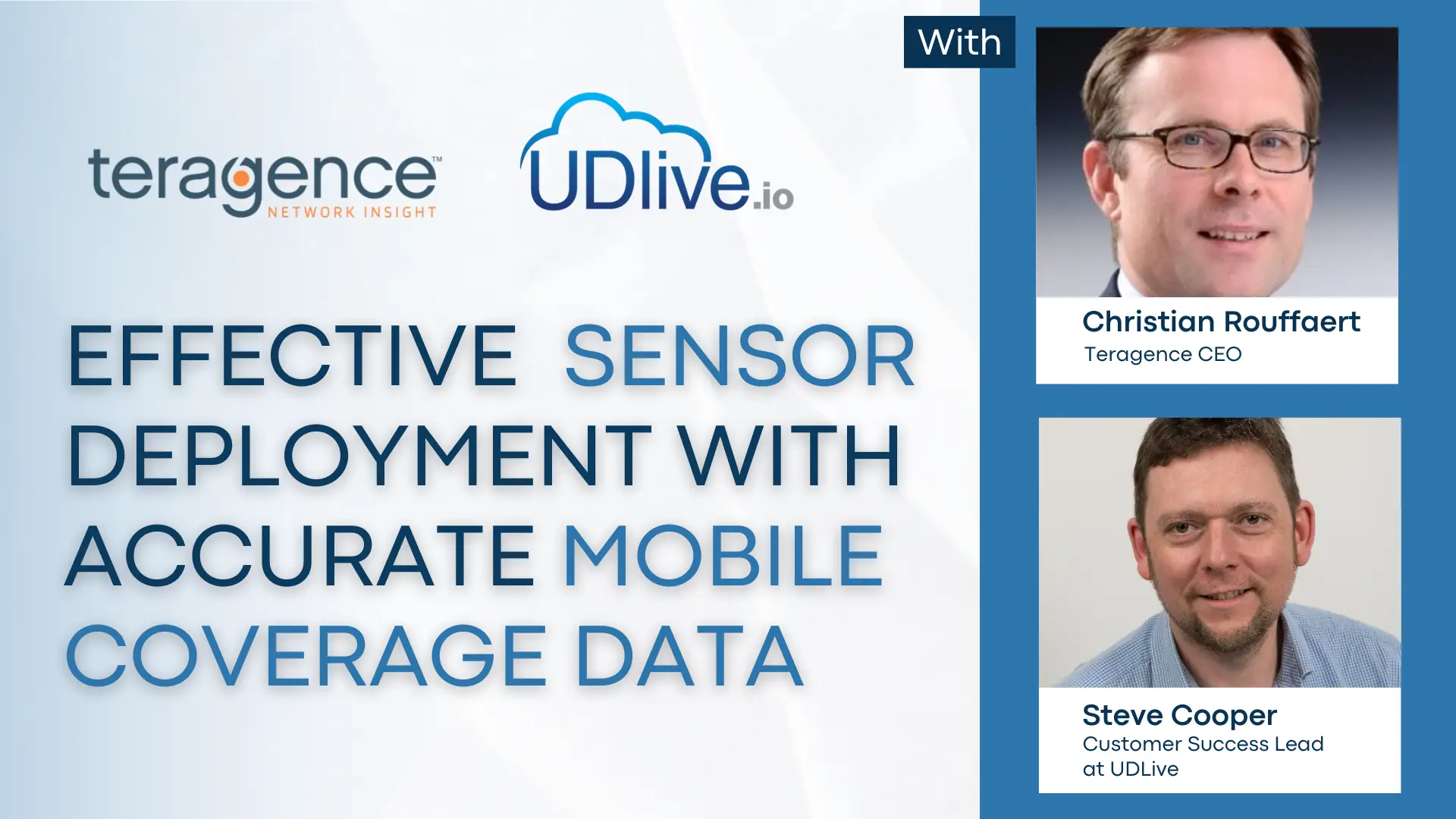 teragence™
NETWORK INSIGHT

UDlive.io

EFFECTIVE SENSOR DEPLOYMENT WITH ACCURATE MOBILE COVERAGE DATA

With

Christian Rouffaert
Teragence CEO

Steve Cooper
Customer Success Lead at UDLive